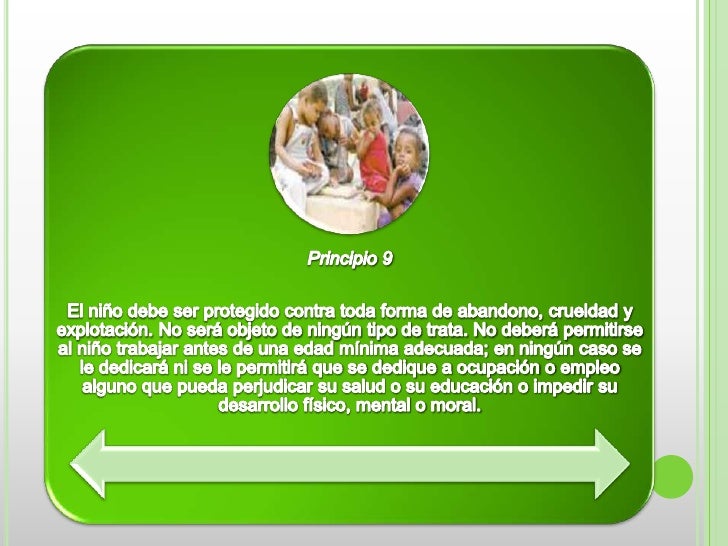 Principio 9

El niño debe ser protegido contra toda forma de abandono, crueldad y explotación. No será objeto de ningún tipo de trata. No deberá permitirse al niño trabajar antes de una edad mínima adecuada; en ningún caso se le dedicará ni se le permitirá que se dedique a ocupación o empleo alguno que pueda perjudicar su salud o su educación o impedir su desarrollo físico, mental o moral.